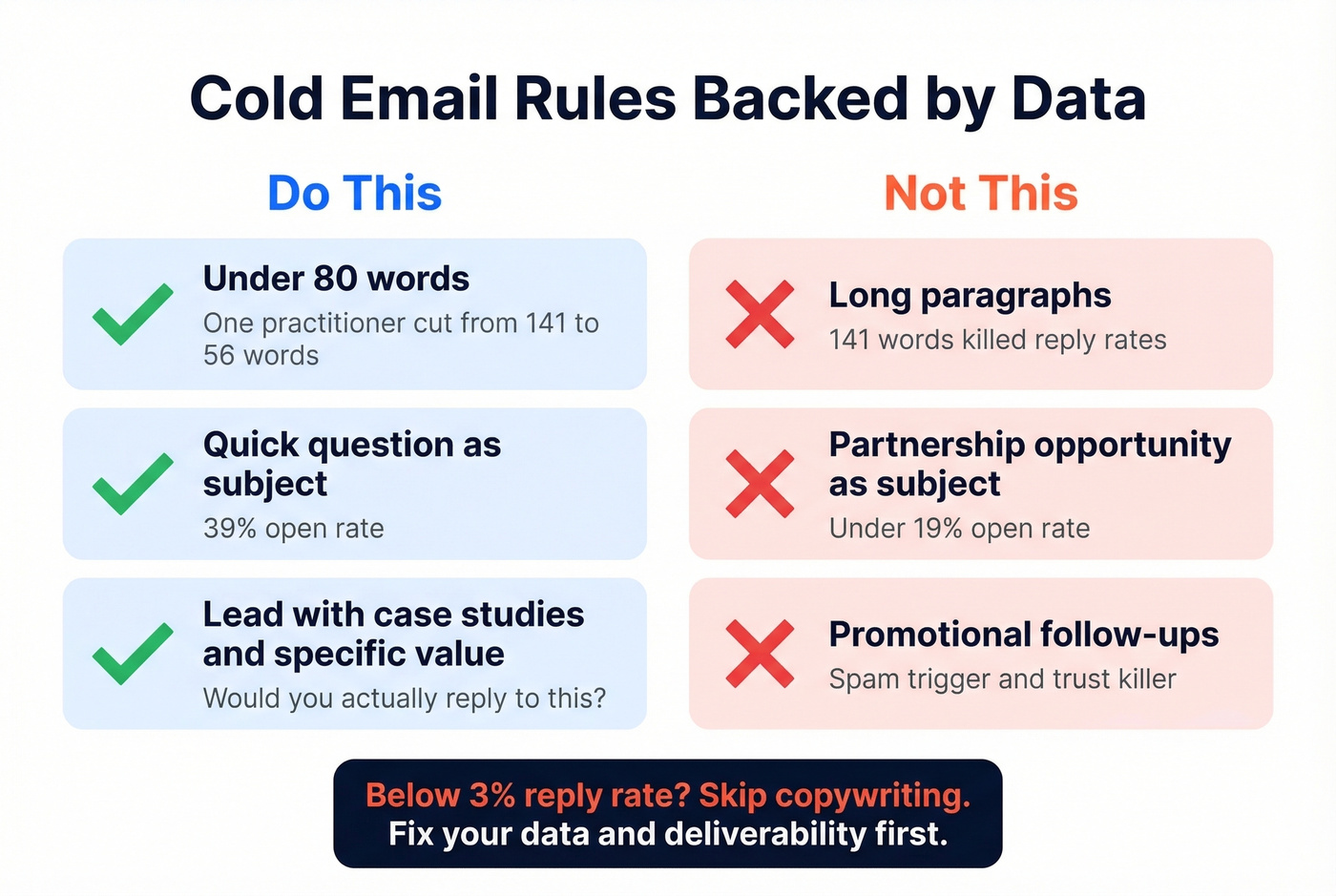 Cold Email Rules Backed by Data

Do This

Under 80 words
One practitioner cut from 141 to 56 words

Quick question as subject
39% open rate

Lead with case studies and specific value
Would you actually reply to this?

Not This

Long paragraphs
141 words killed reply rates

Partnership opportunity as subject
Under 19% open rate

Promotional follow-ups
Spam trigger and trust killer

Below 3% reply rate? Skip copywriting.
Fix your data and deliverability first.